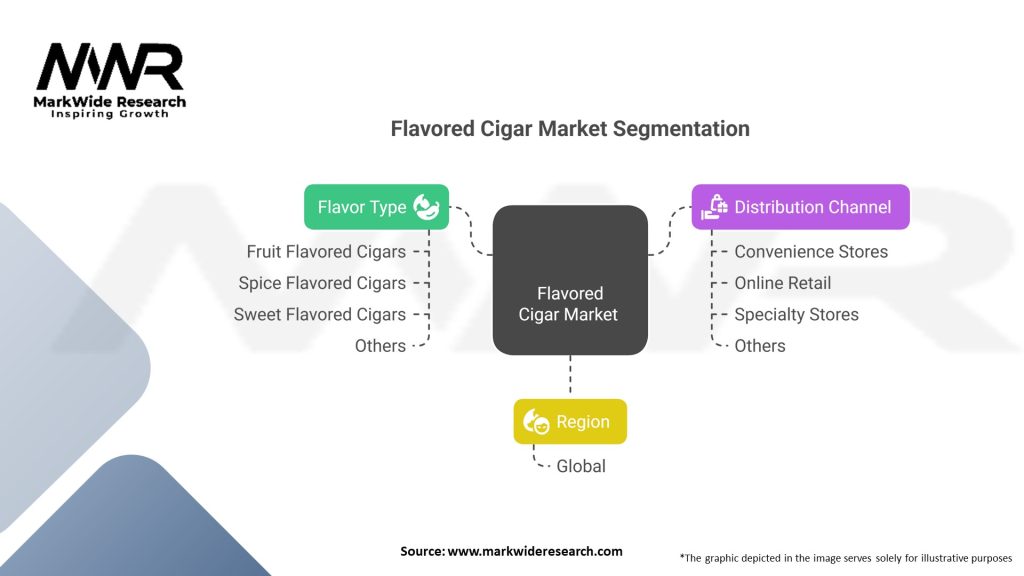 MWR
MarkWide Research
Inspiring Growth

Flavored Cigar Market Segmentation

Flavor Type
Fruit Flavored Cigars
Spice Flavored Cigars
Sweet Flavored Cigars
Others

Flavored Cigar Market

Distribution Channel
Convenience Stores
Online Retail
Specialty Stores
Others

Region
Global

Source: www.markwideresearch.com

*The graphic depicted in the image serves solely for illustrative purposes